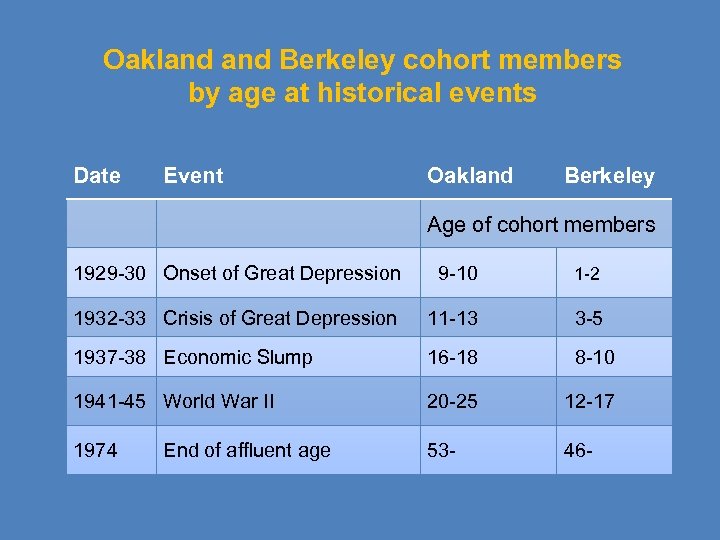 Oakland and Berkeley cohort members by age at historical events

| Date | Event | Oakland | Berkeley |
|---|---|---|---|
| | | Age of cohort members | |
| 1929-30 | Onset of Great Depression | 9-10 | 1-2 |
| 1932-33 | Crisis of Great Depression | 11-13 | 3-5 |
| 1937-38 | Economic Slump | 16-18 | 8-10 |
| 1941-45 | World War II | 20-25 | 12-17 |
| 1974 | End of affluent age | 53- | 46- |